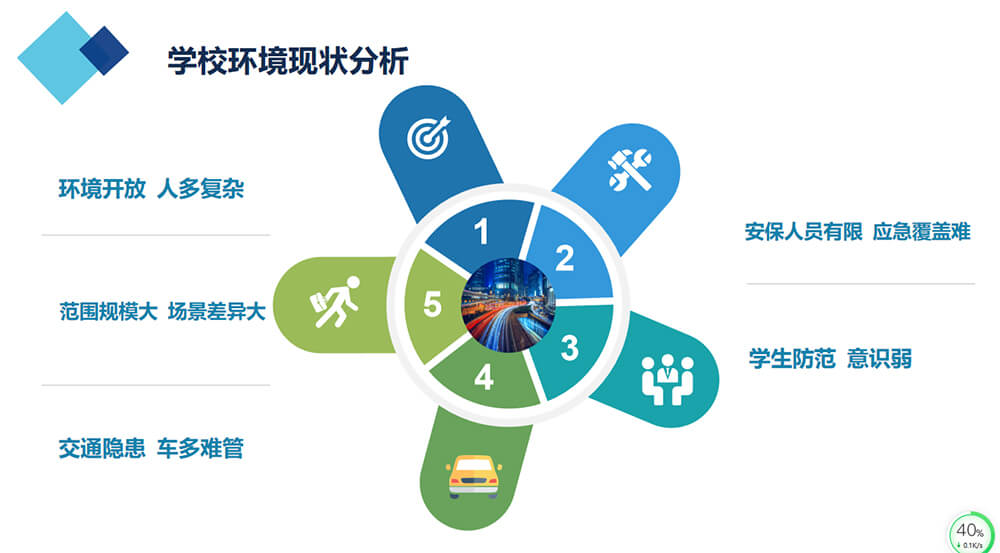 学校环境现状分析

环境开放 人多复杂

范围规模大 场景差异大

交通隐患 车多难管

1

2

3

4

5

安保人员有限 应急覆盖难

学生防范 意识弱

40%

0.1K/s